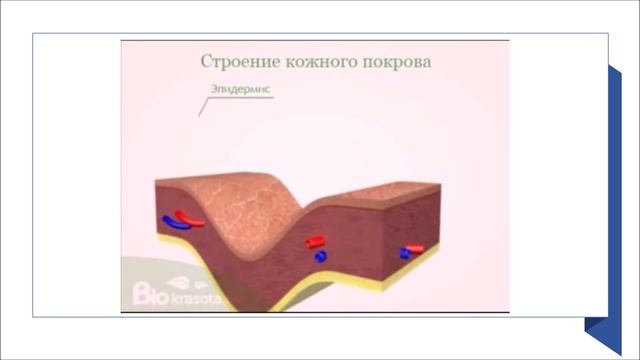 Строение кожного покрова

Эпидермис

Bio krasota